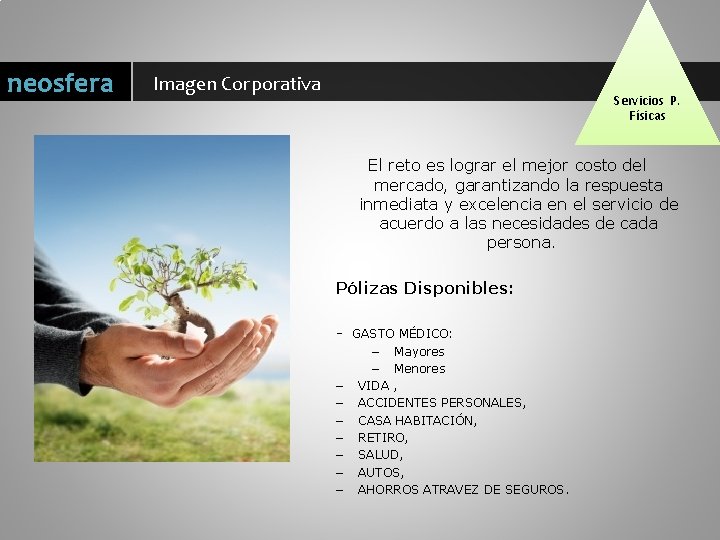 neosfera

Imagen Corporativa

Servicios P. Físicas

El reto es lograr el mejor costo del mercado, garantizando la respuesta inmediata y excelencia en el servicio de acuerdo a las necesidades de cada persona.

Pólizas Disponibles:

- GASTO MÉDICO:
  – Mayores
  – Menores
– VIDA ,
– ACCIDENTES PERSONALES,
– CASA HABITACIÓN,
– RETIRO,
– SALUD,
– AUTOS,
– AHORROS ATRAVEZ DE SEGUROS.